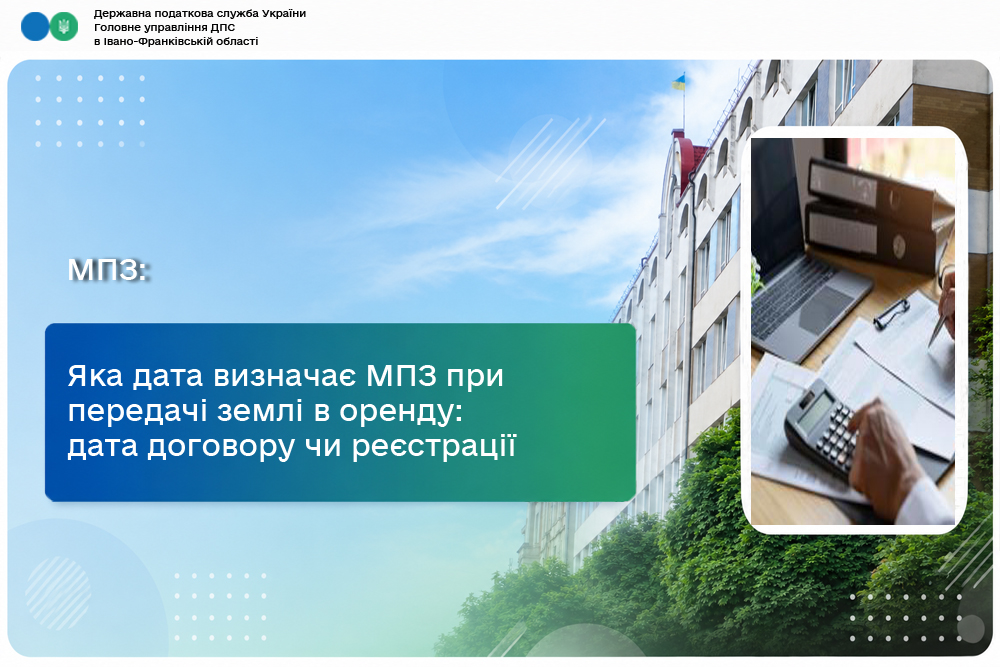 Державна податкова служба України
Головне управління ДПС
в Івано-Франківській області

МПЗ:

Яка дата визначає МПЗ при передачі землі в оренду: дата договору чи реєстрації